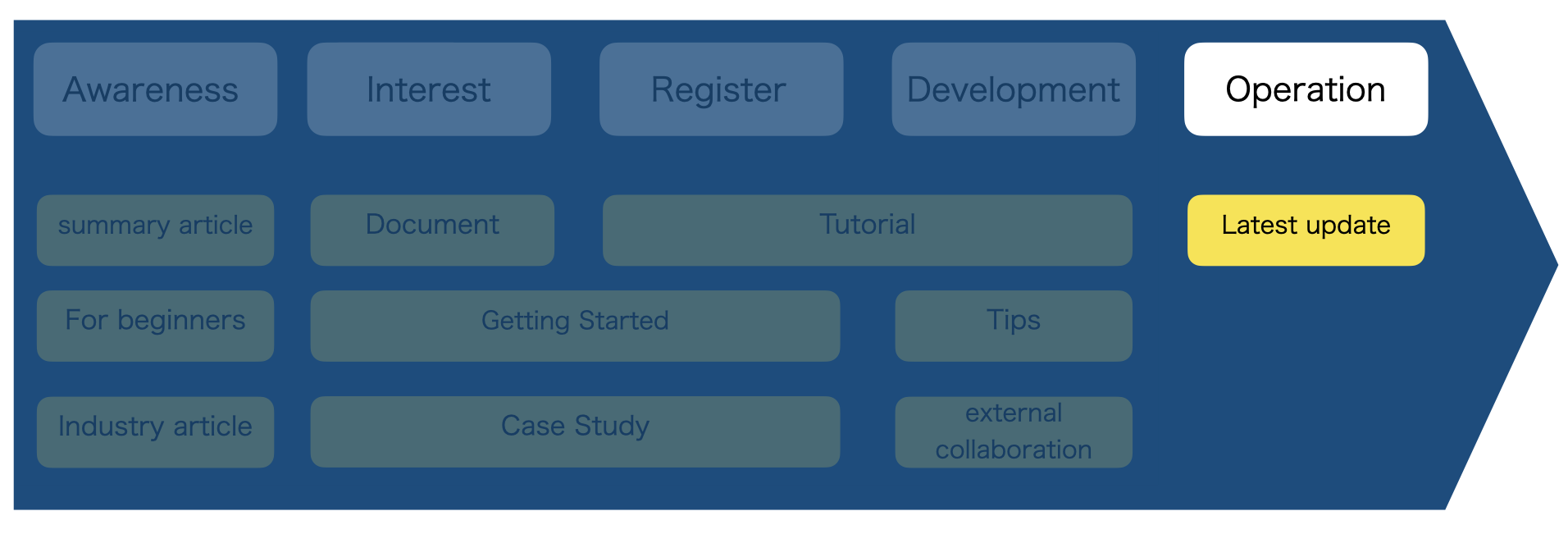 Awareness
Interest
Register
Development
Operation

summary article
Document
Tutorial
Latest update

For beginners
Getting Started
Tips

Industry article
Case Study
external collaboration